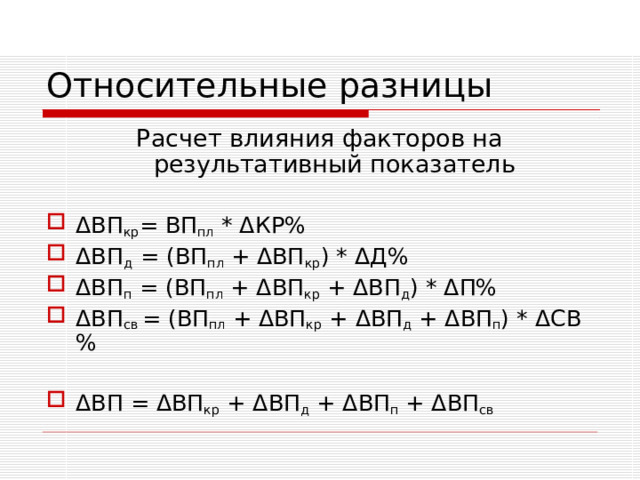 Относительные разницы

Расчет влияния факторов на результативный показатель

$\Delta ВП_{кр} = ВП_{пл} * \Delta КР\%$

$\Delta ВП_{д} = (ВП_{пл} + \Delta ВП_{кр}) * \Delta Д\%$

$\Delta ВП_{п} = (ВП_{пл} + \Delta ВП_{кр} + \Delta ВП_{д}) * \Delta П\%$

$\Delta ВП_{св} = (ВП_{пл} + \Delta ВП_{кр} + \Delta ВП_{д} + \Delta ВП_{п}) * \Delta СВ\%$

$\Delta ВП = \Delta ВП_{кр} + \Delta ВП_{д} + \Delta ВП_{п} + \Delta ВП_{св}$